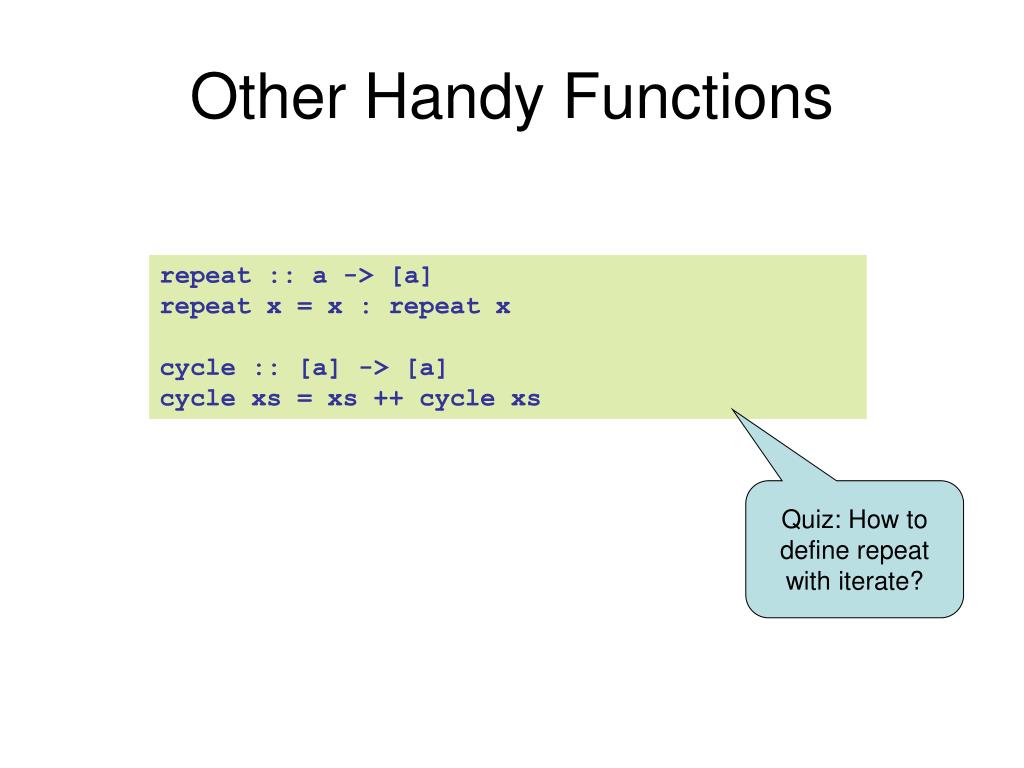 Other Handy Functions

repeat :: a -> [a]
repeat x = x : repeat x

cycle :: [a] -> [a]
cycle xs = xs ++ cycle xs

Quiz: How to define repeat with iterate?